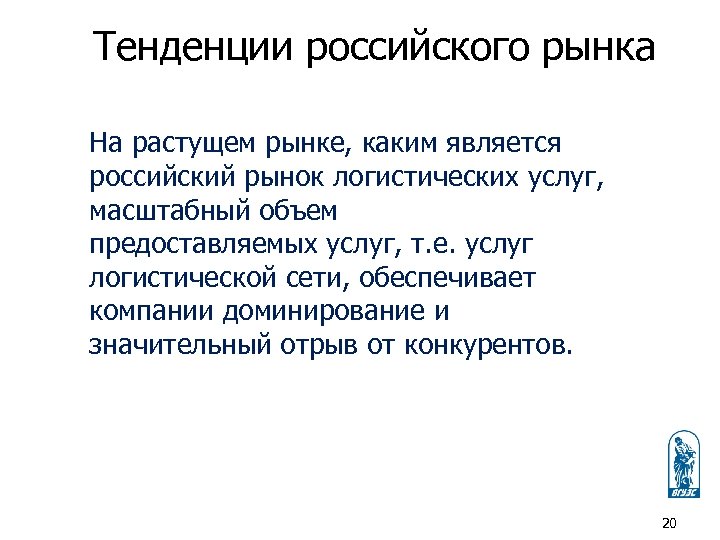 Тенденции российского рынка

На растущем рынке, каким является российский рынок логистических услуг, масштабный объем предоставляемых услуг, т.е. услуг логистической сети, обеспечивает компании доминирование и значительный отрыв от конкурентов.

ВГУЭС

20